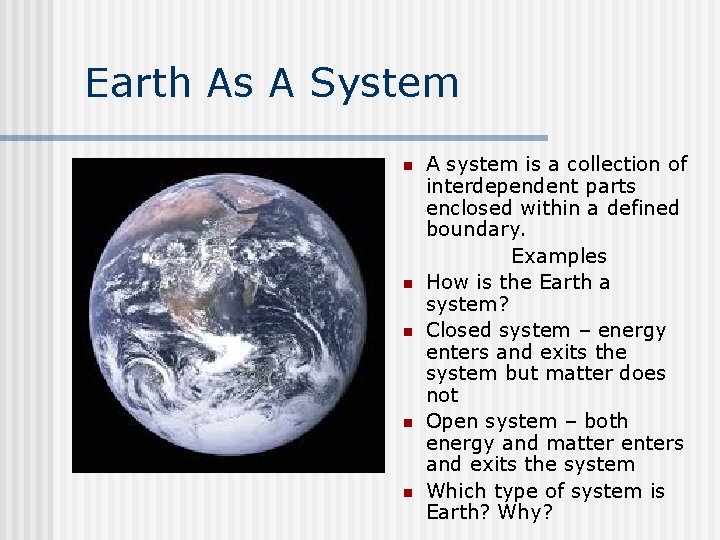 Earth As A System

- A system is a collection of interdependent parts enclosed within a defined boundary.

Examples

- How is the Earth a system?
- Closed system – energy enters and exits the system but matter does not
- Open system – both energy and matter enters and exits the system
- Which type of system is Earth? Why?